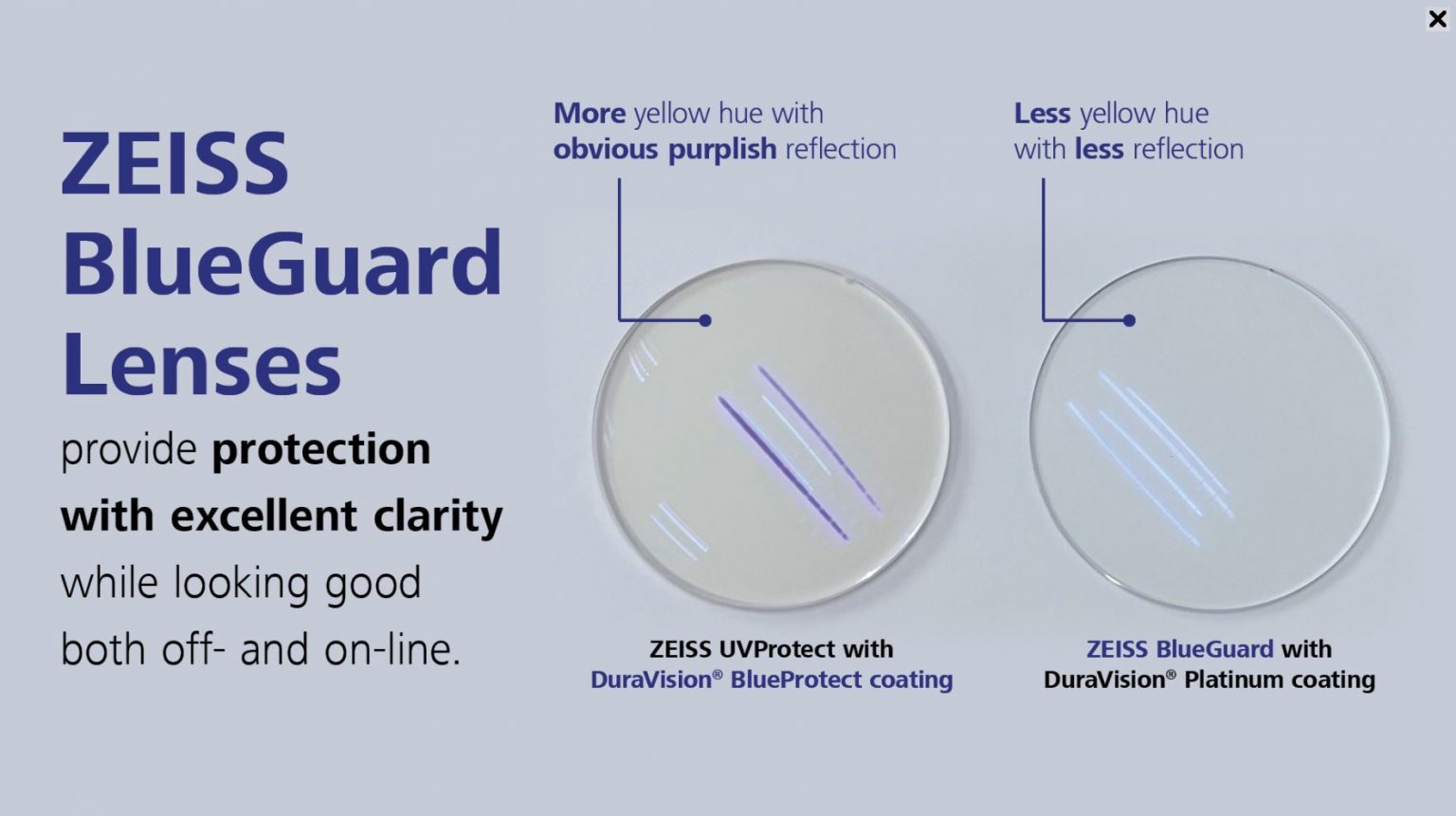 ×

ZEISS BlueGuard Lenses provide protection with excellent clarity while looking good both off- and on-line.

More yellow hue with obvious purplish reflection

Less yellow hue with less reflection

ZEISS UVProtect with DuraVision® BlueProtect coating

ZEISS BlueGuard with DuraVision® Platinum coating